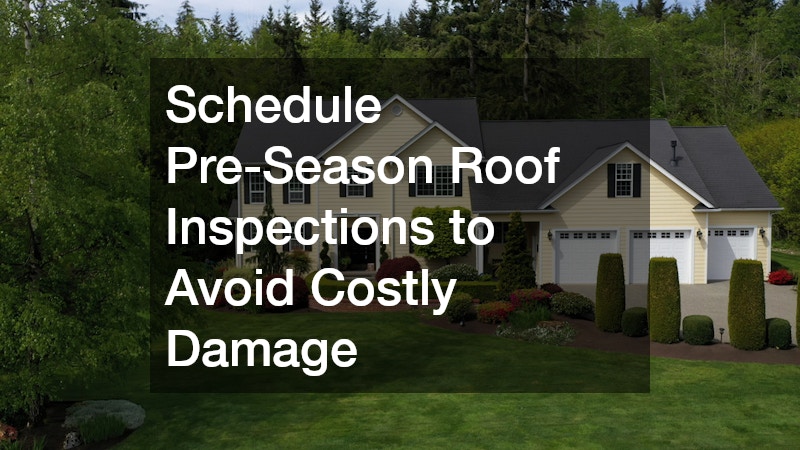 Schedule Pre-Season Roof Inspections to Avoid Costly Damage